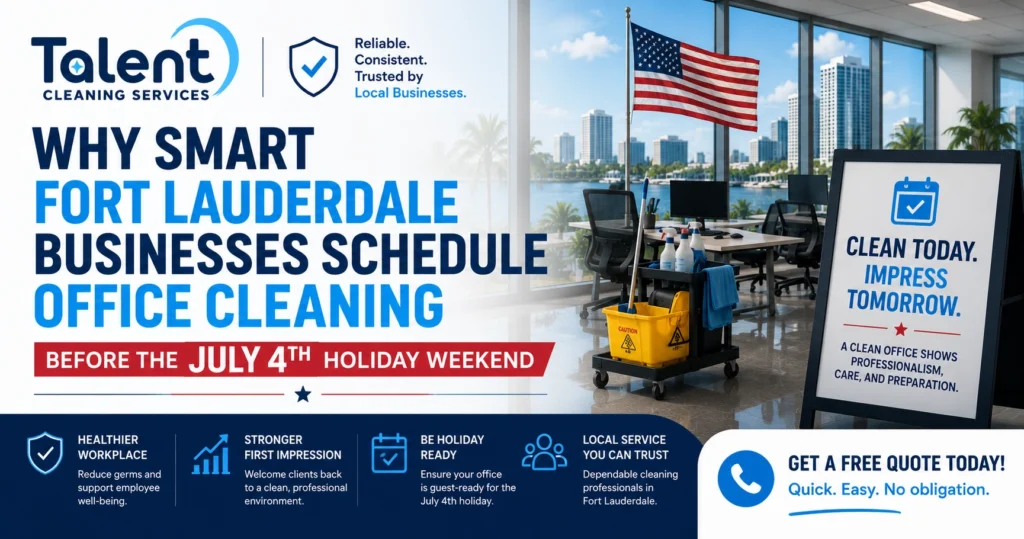 Talent CLEANING SERVICES

Reliable. Consistent. Trusted by Local Businesses.

WHY SMART FORT LAUDERDALE BUSINESSES SCHEDULE OFFICE CLEANING

BEFORE THE JULY 4TH HOLIDAY WEEKEND

CAUTION

CLEAN TODAY. IMPRESS TOMORROW.

A CLEAN OFFICE SHOWS PROFESSIONALISM, CARE, AND PREPARATION.

HEALTHIER WORKPLACE
Reduce germs and support employee well-being.

STRONGER FIRST IMPRESSION
Welcome clients back to a clean, professional environment.

BE HOLIDAY READY
Ensure your office is guest-ready for the July 4th holiday.

LOCAL SERVICE YOU CAN TRUST
Dependable cleaning professionals in Fort Lauderdale.

GET A FREE QUOTE TODAY!
Quick. Easy. No obligation.